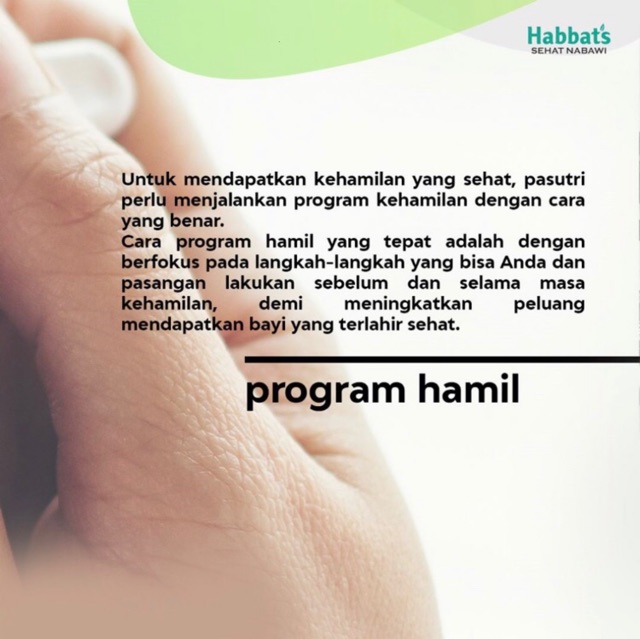 Habbat's
SEHAT NABAWI

Untuk mendapatkan kehamilan yang sehat, pasutri perlu menjalankan program kehamilan dengan cara yang benar.
Cara program hamil yang tepat adalah dengan berfokus pada langkah-langkah yang bisa Anda dan pasangan lakukan sebelum dan selama masa kehamilan, demi meningkatkan peluang mendapatkan bayi yang terlahir sehat.

program hamil